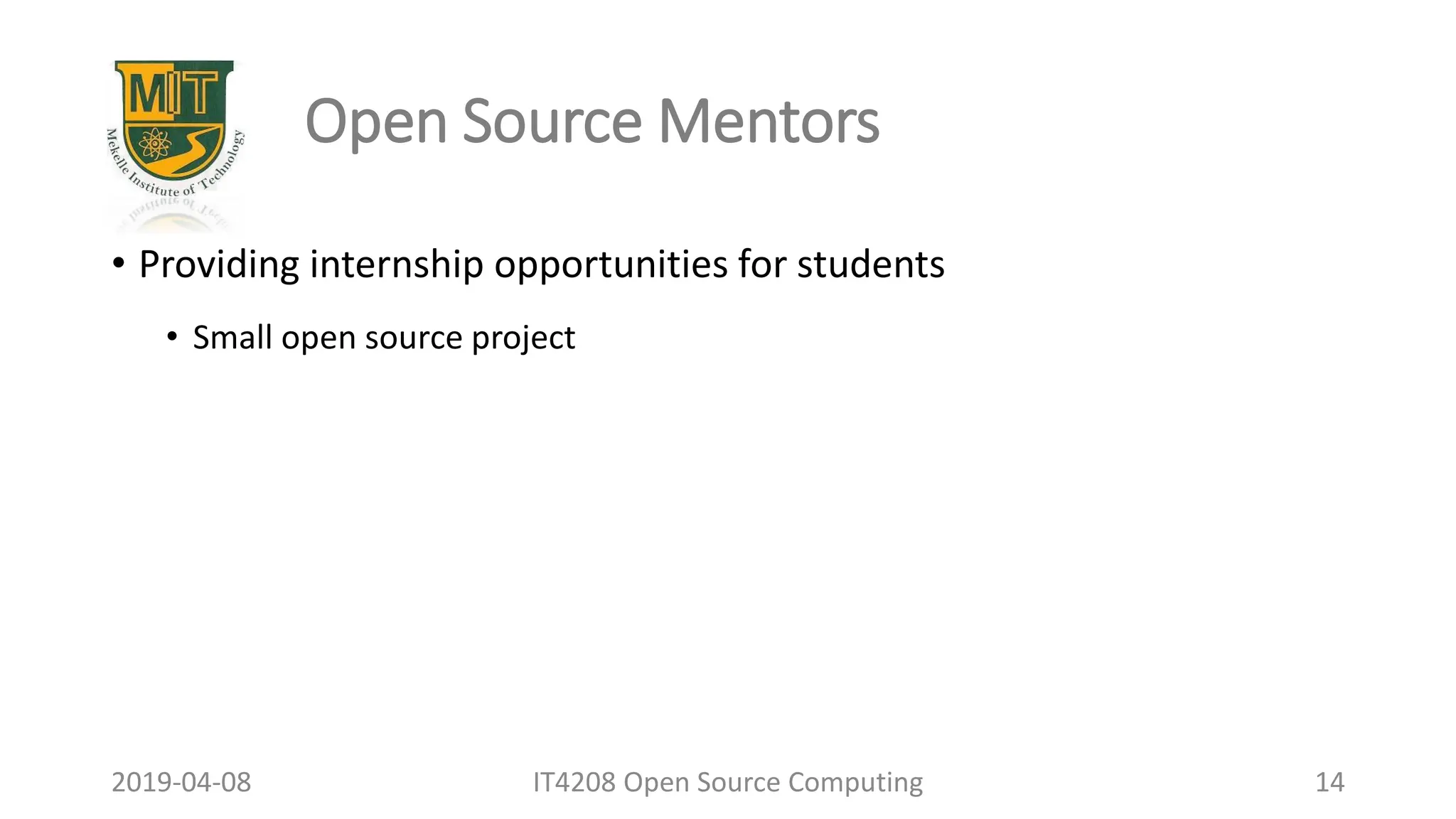 MIT
Mekelle Institute of Technology

Open Source Mentors

• Providing internship opportunities for students
  • Small open source project

2019-04-08 IT4208 Open Source Computing 14